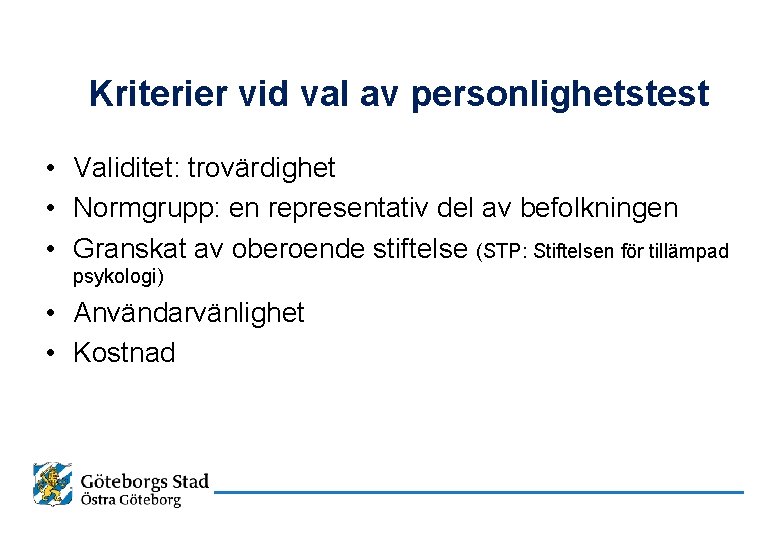 Kriterier vid val av personlighetstest

• Validitet: trovärdighet
• Normgrupp: en representativ del av befolkningen
• Granskat av oberoende stiftelse (STP: Stiftelsen för tillämpad psykologi)
• Användarvänlighet
• Kostnad

Göteborgs Stad
Östra Göteborg